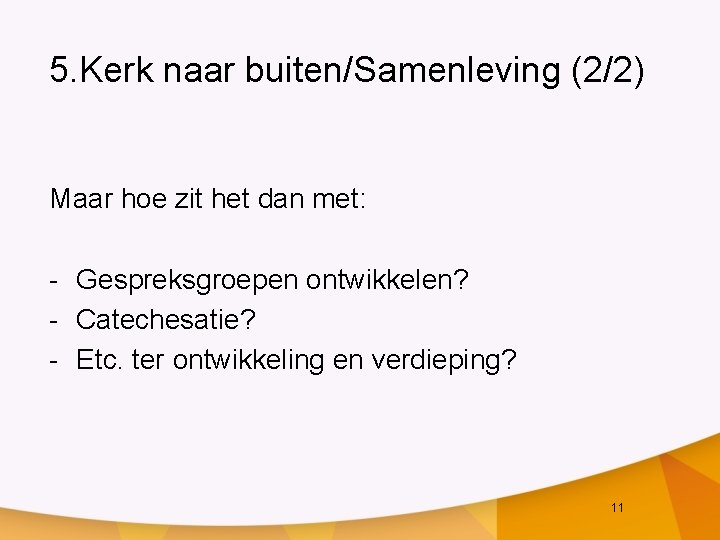 5.Kerk naar buiten/Samenleving (2/2)

Maar hoe zit het dan met:

- Gespreksgroepen ontwikkelen?
- Catechesatie?
- Etc. ter ontwikkeling en verdieping?

11